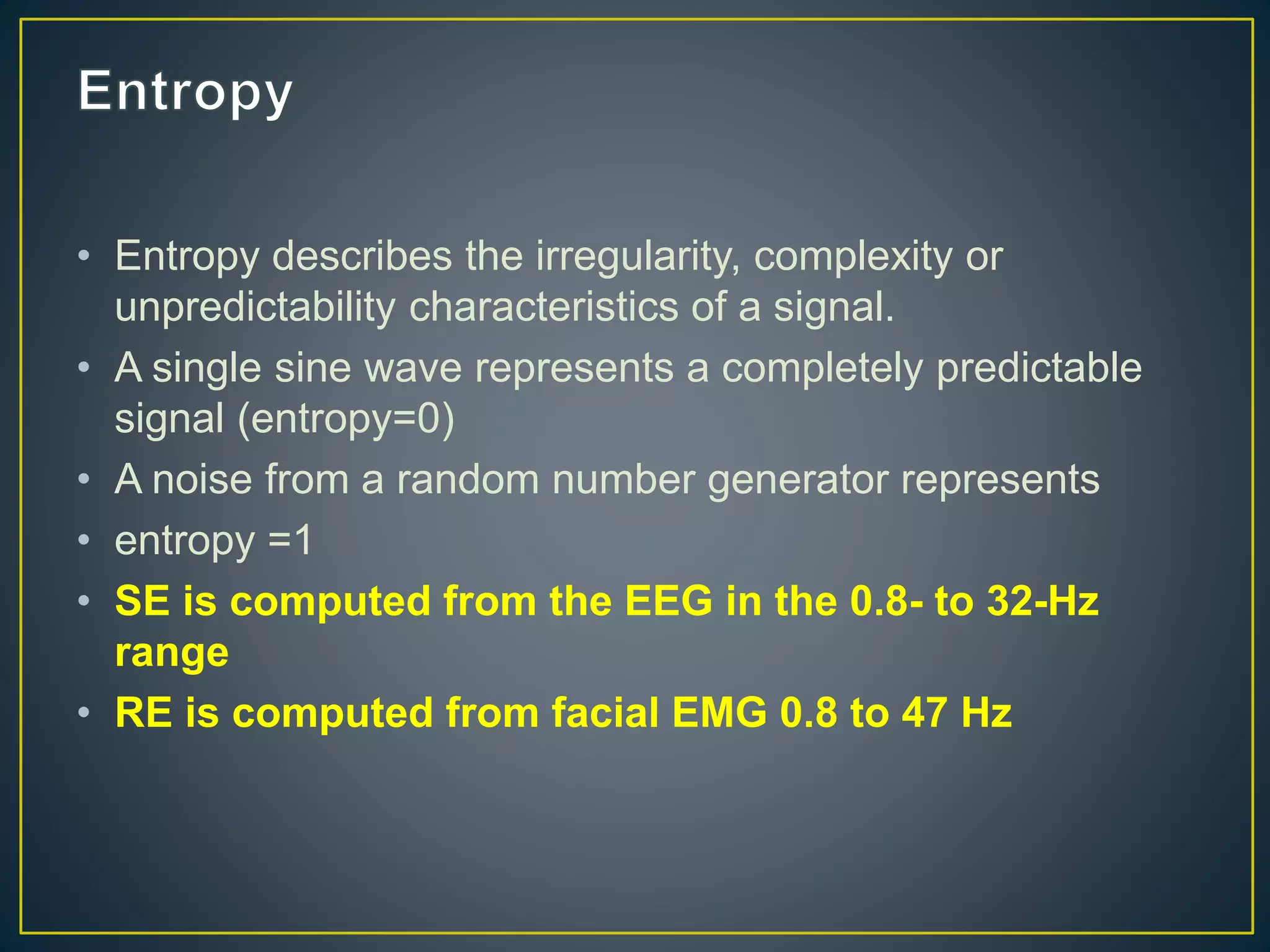 Entropy

• Entropy describes the irregularity, complexity or unpredictability characteristics of a signal.
• A single sine wave represents a completely predictable signal (entropy=0)
• A noise from a random number generator represents
• entropy =1
• SE is computed from the EEG in the 0.8- to 32-Hz range
• RE is computed from facial EMG 0.8 to 47 Hz